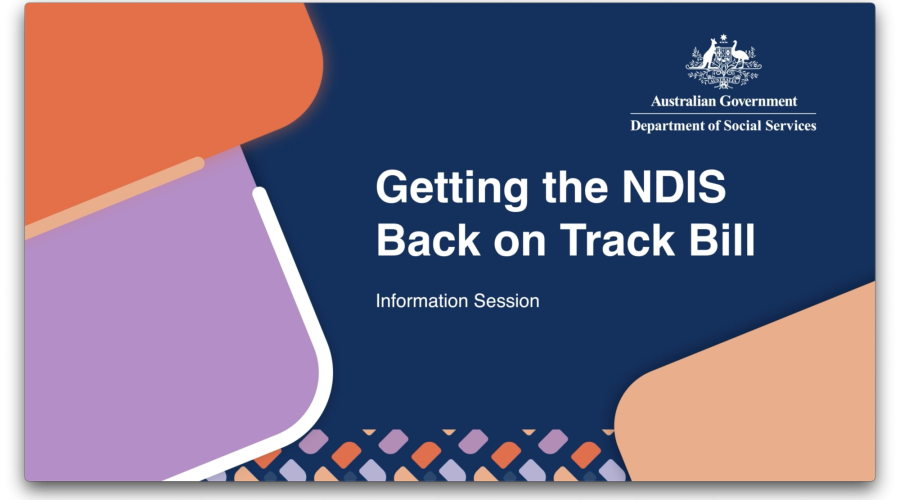 Australian Government
Department of Social Services

Getting the NDIS Back on Track Bill

Information Session